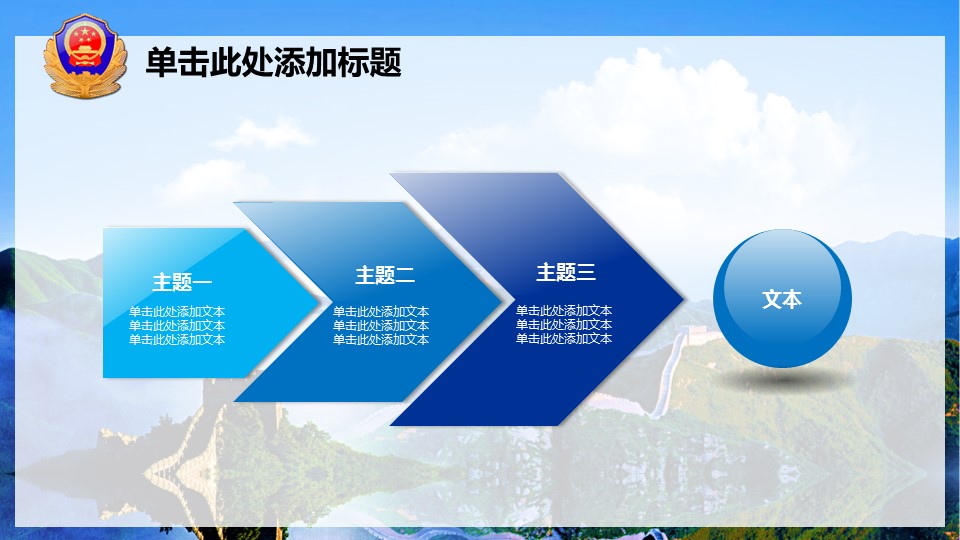 单击此处添加标题

主题一
单击此处添加文本
单击此处添加文本
单击此处添加文本

主题二
单击此处添加文本
单击此处添加文本
单击此处添加文本

主题三
单击此处添加文本
单击此处添加文本
单击此处添加文本

文本